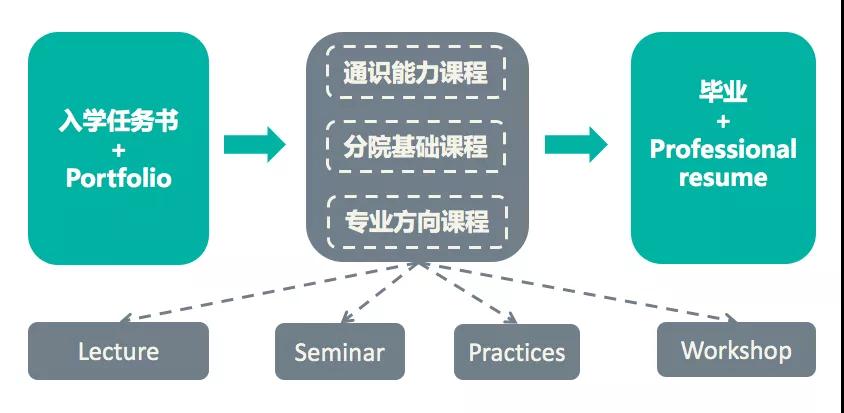 入学任务书
+
Portfolio

通识能力课程

分院基础课程

专业方向课程

毕业
+
Professional resume

Lecture

Seminar

Practices

Workshop